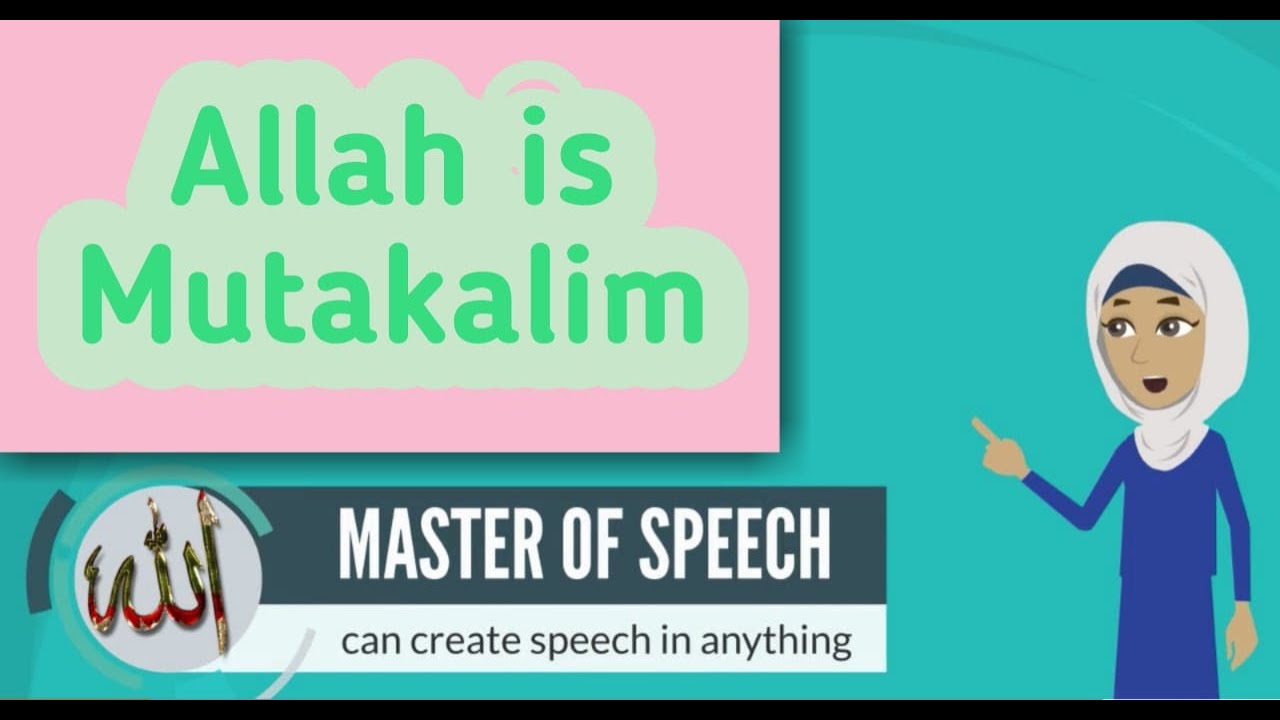 Allah is Mutakalim

الله

MASTER OF SPEECH

can create speech in anything